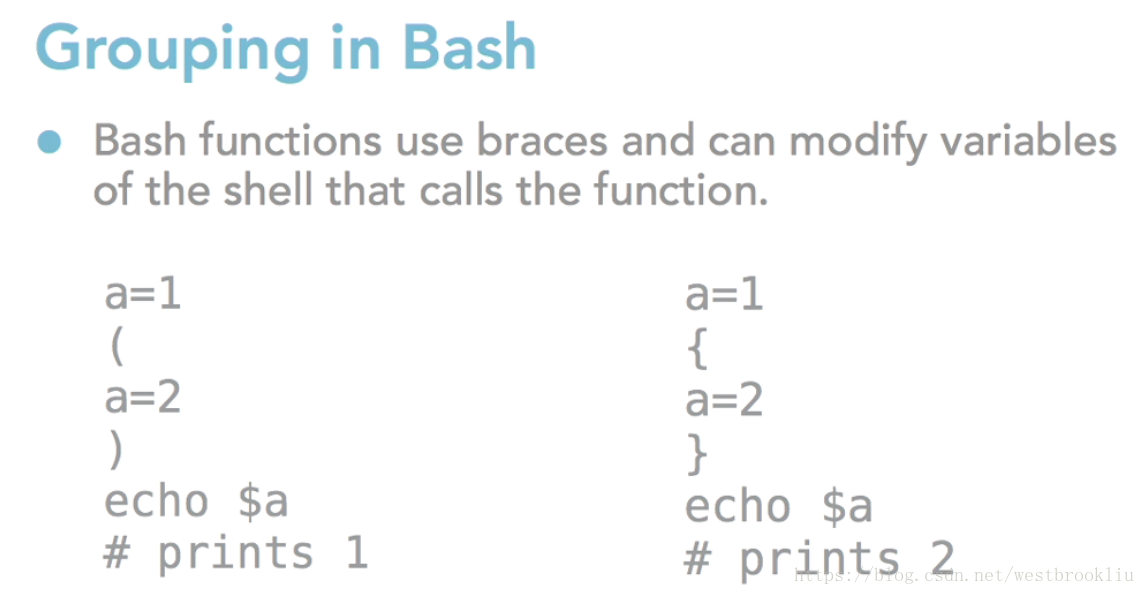 Grouping in Bash

● Bash functions use braces and can modify variables of the shell that calls the function.

a=1
(
a=2
)
echo $a
# prints 1

a=1
{
a=2
}
echo $a
# prints 2

https://blog.csdn.net/westbrookliu